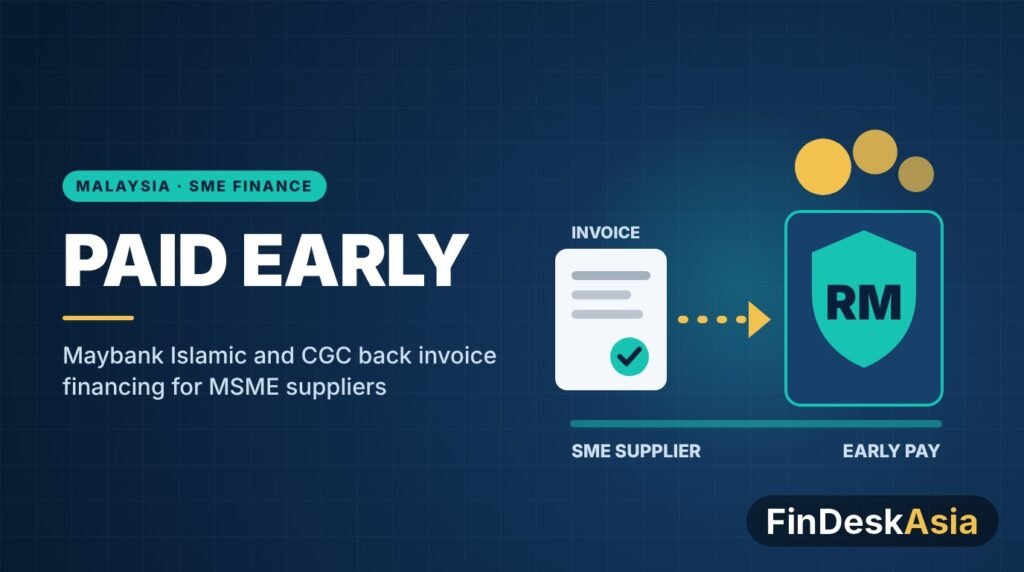 MALAYSIA · SME FINANCE

PAID EARLY

Maybank Islamic and CGC back invoice financing for MSME suppliers

INVOICE

RM

SME SUPPLIER

EARLY PAY

FinDeskAsia